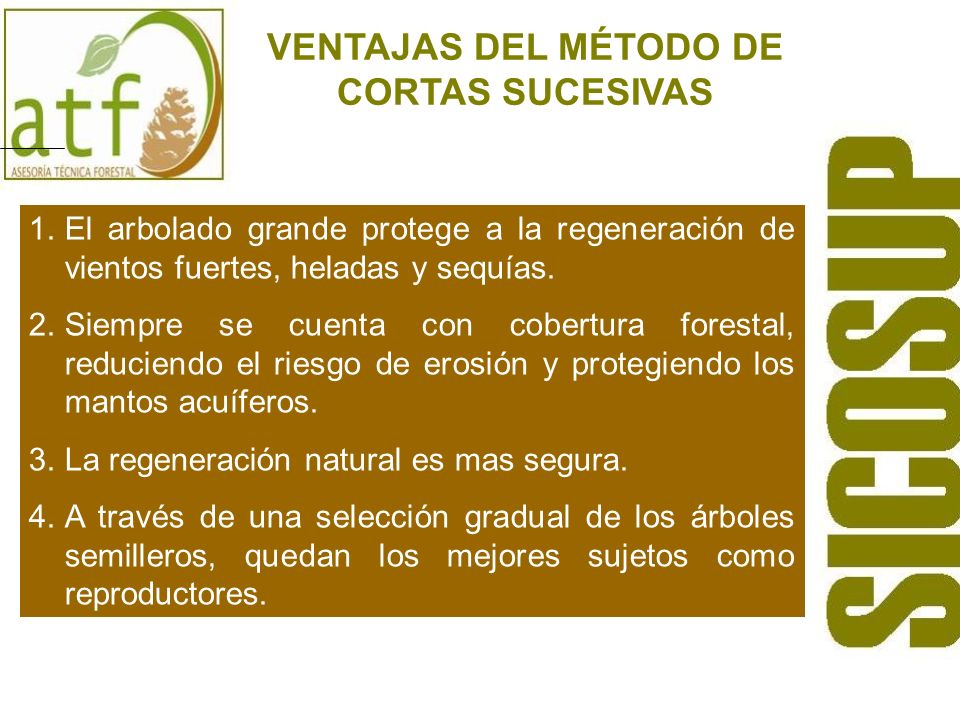 atf
ASESORÍA TÉCNICA FORESTAL

VENTAJAS DEL MÉTODO DE CORTAS SUCESIVAS

1. El arbolado grande protege a la regeneración de vientos fuertes, heladas y sequías.

2. Siempre se cuenta con cobertura forestal, reduciendo el riesgo de erosión y protegiendo los mantos acuíferos.

3. La regeneración natural es mas segura.

4. A través de una selección gradual de los árboles semilleros, quedan los mejores sujetos como reproductores.

SICOSUP